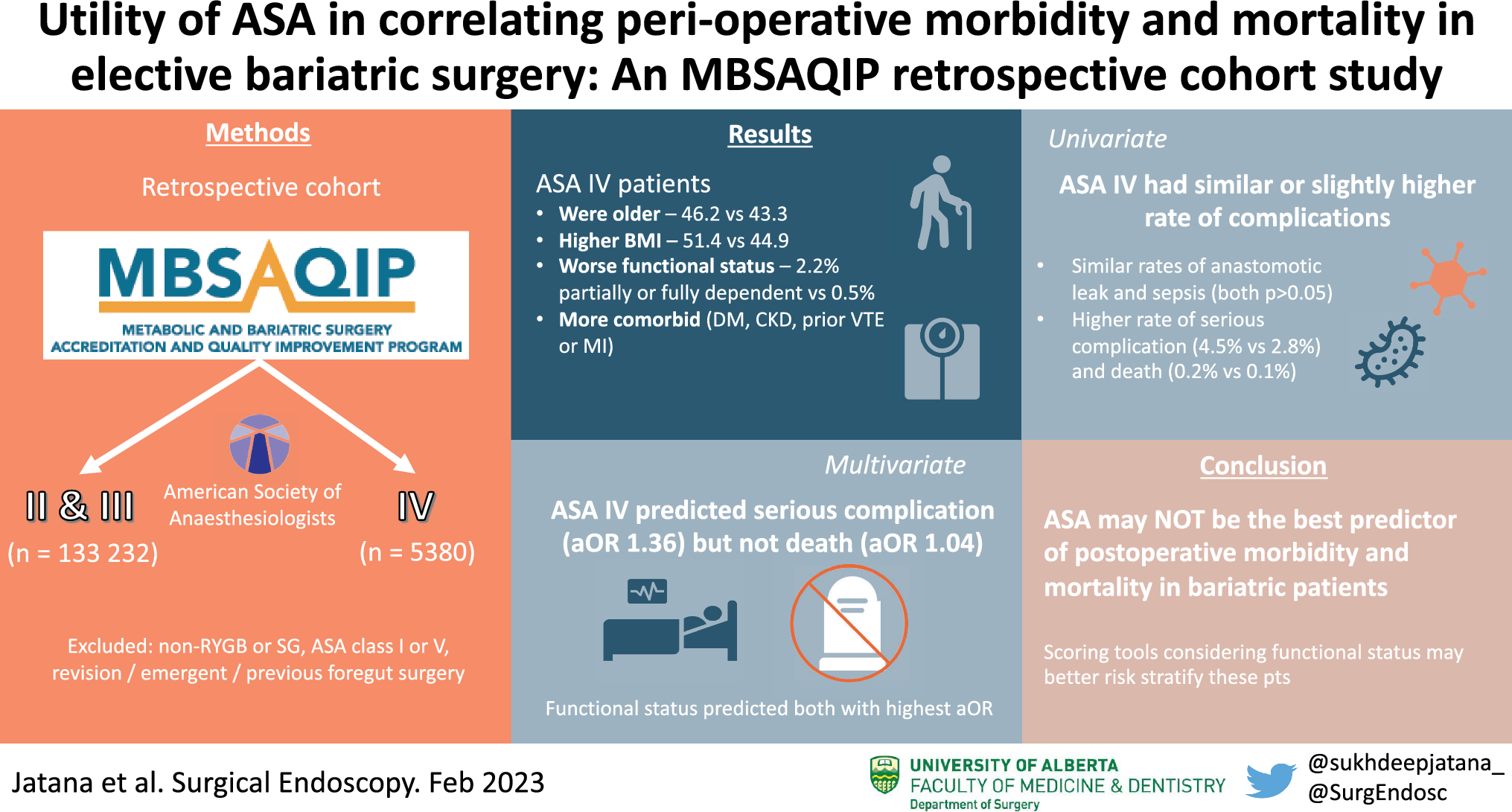 Utility of ASA in correlating peri-operative morbidity and mortality in elective bariatric surgery: An MBSAQIP retrospective cohort study

Methods

Retrospective cohort

MBSAQIP
METABOLIC AND BARIATRIC SURGERY ACCREDITATION AND QUALITY IMPROVEMENT PROGRAM

II & III
(n = 133 232)

American Society of Anaesthesiologists

IV
(n = 5380)

Excluded: non-RYGB or SG, ASA class I or V, revision / emergent / previous foregut surgery

Results

ASA IV patients
• Were older – 46.2 vs 43.3
• Higher BMI – 51.4 vs 44.9
• Worse functional status – 2.2% partially or fully dependent vs 0.5%
• More comorbid (DM, CKD, prior VTE or MI)

Univariate

ASA IV had similar or slightly higher rate of complications

• Similar rates of anastomotic leak and sepsis (both p>0.05)
• Higher rate of serious complication (4.5% vs 2.8%) and death (0.2% vs 0.1%)

Multivariate

ASA IV predicted serious complication (aOR 1.36) but not death (aOR 1.04)

Functional status predicted both with highest aOR

Conclusion

ASA may NOT be the best predictor of postoperative morbidity and mortality in bariatric patients

Scoring tools considering functional status may better risk stratify these pts

Jatana et al. Surgical Endoscopy. Feb 2023

UNIVERSITY OF ALBERTA
FACULTY OF MEDICINE & DENTISTRY
Department of Surgery

@sukhdeepjatana_
@SurgEndosc